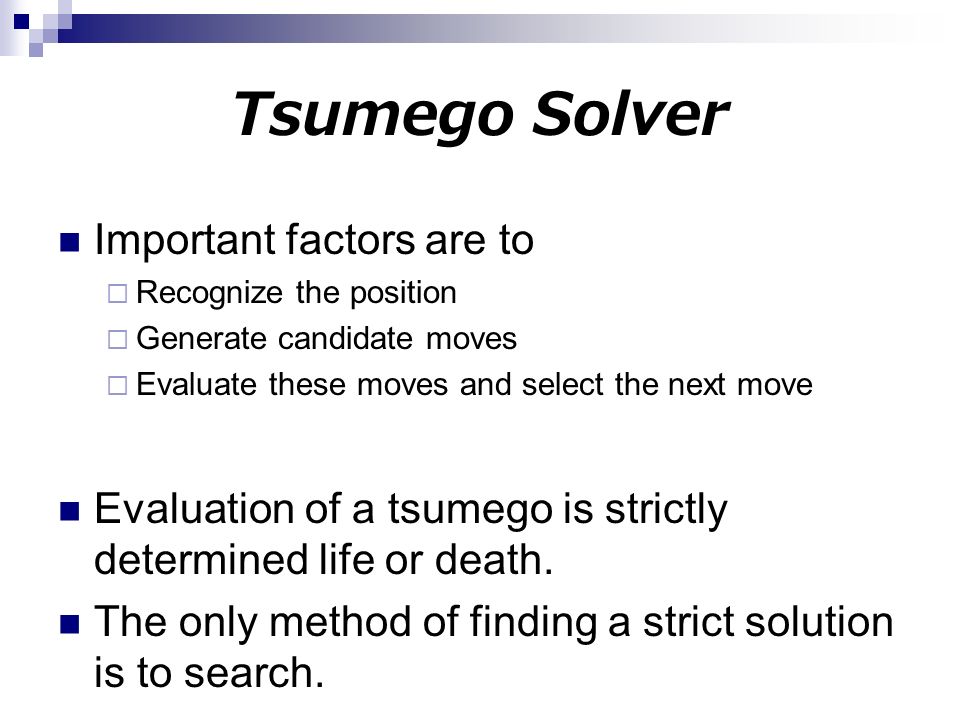 Tsumego Solver

Important factors are to

Recognize the position

Generate candidate moves

Evaluate these moves and select the next move

Evaluation of a tsumego is strictly determined life or death.

The only method of finding a strict solution is to search.